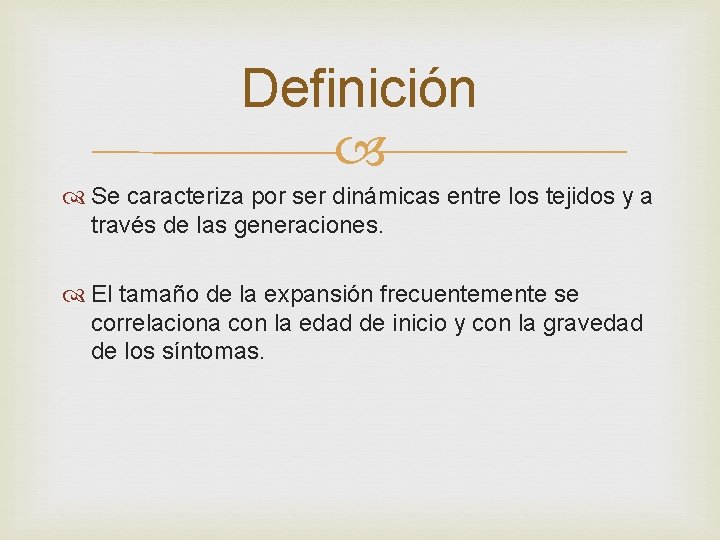 Definición

Se caracteriza por ser dinámicas entre los tejidos y a través de las generaciones.

El tamaño de la expansión frecuentemente se correlaciona con la edad de inicio y con la gravedad de los síntomas.